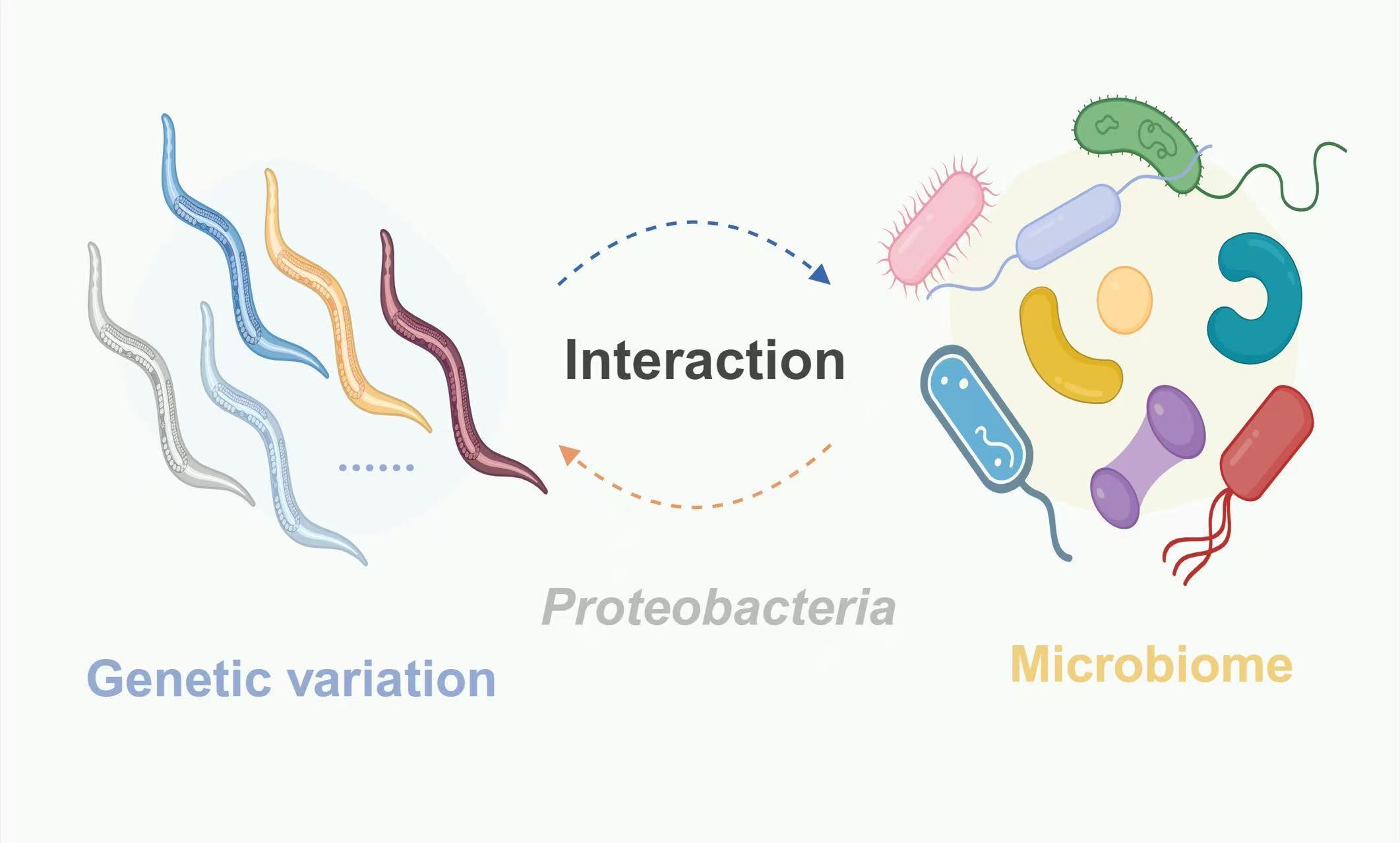 Interaction

Proteobacteria

Genetic variation

Microbiome